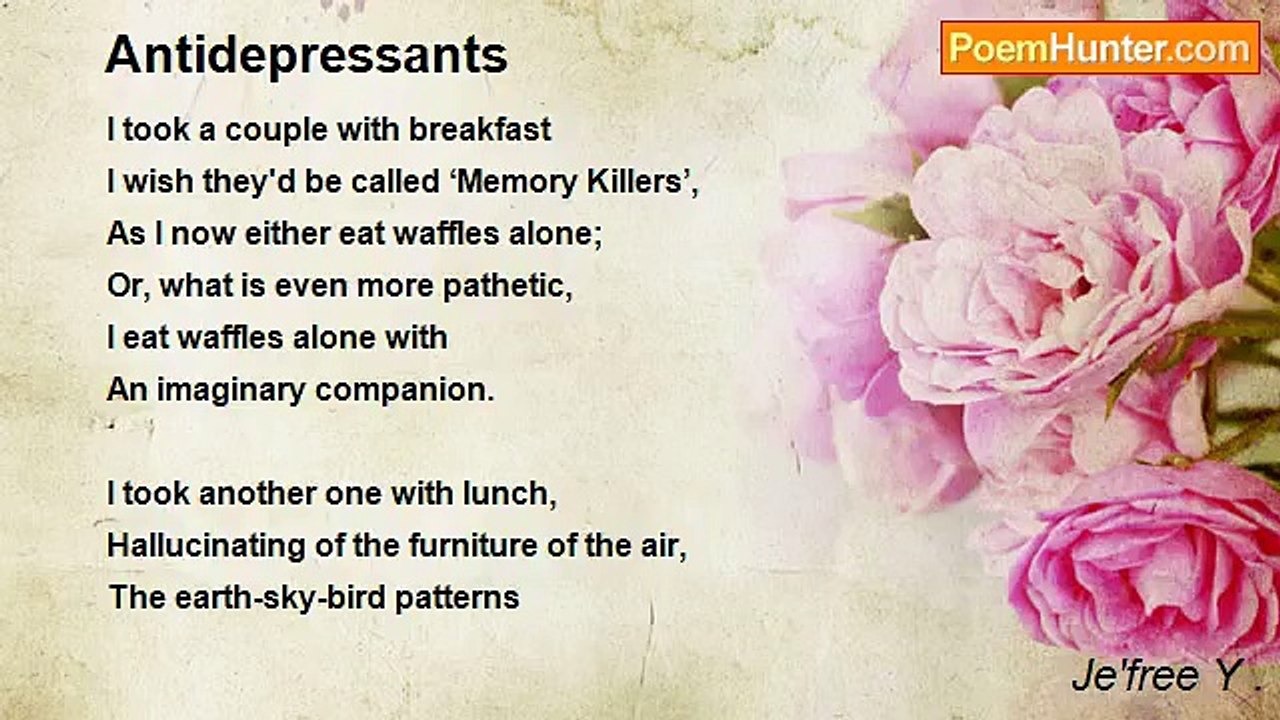 Antidepressants

PoemHunter.com

I took a couple with breakfast
I wish they'd be called ‘Memory Killers’,
As I now either eat waffles alone;
Or, what is even more pathetic,
I eat waffles alone with
An imaginary companion.

I took another one with lunch,
Hallucinating of the furniture of the air,
The earth-sky-bird patterns

Je'free Y .